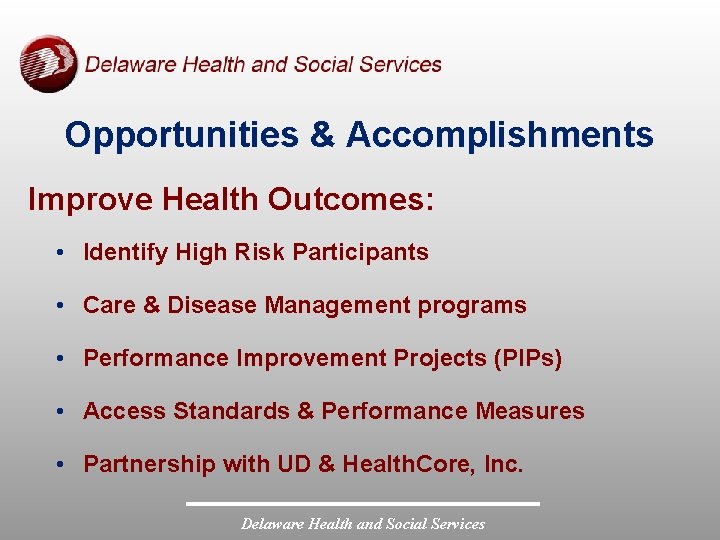 Delaware Health and Social Services

Opportunities & Accomplishments

Improve Health Outcomes:

• Identify High Risk Participants

• Care & Disease Management programs

• Performance Improvement Projects (PIPs)

• Access Standards & Performance Measures

• Partnership with UD & HealthCore, Inc.

Delaware Health and Social Services